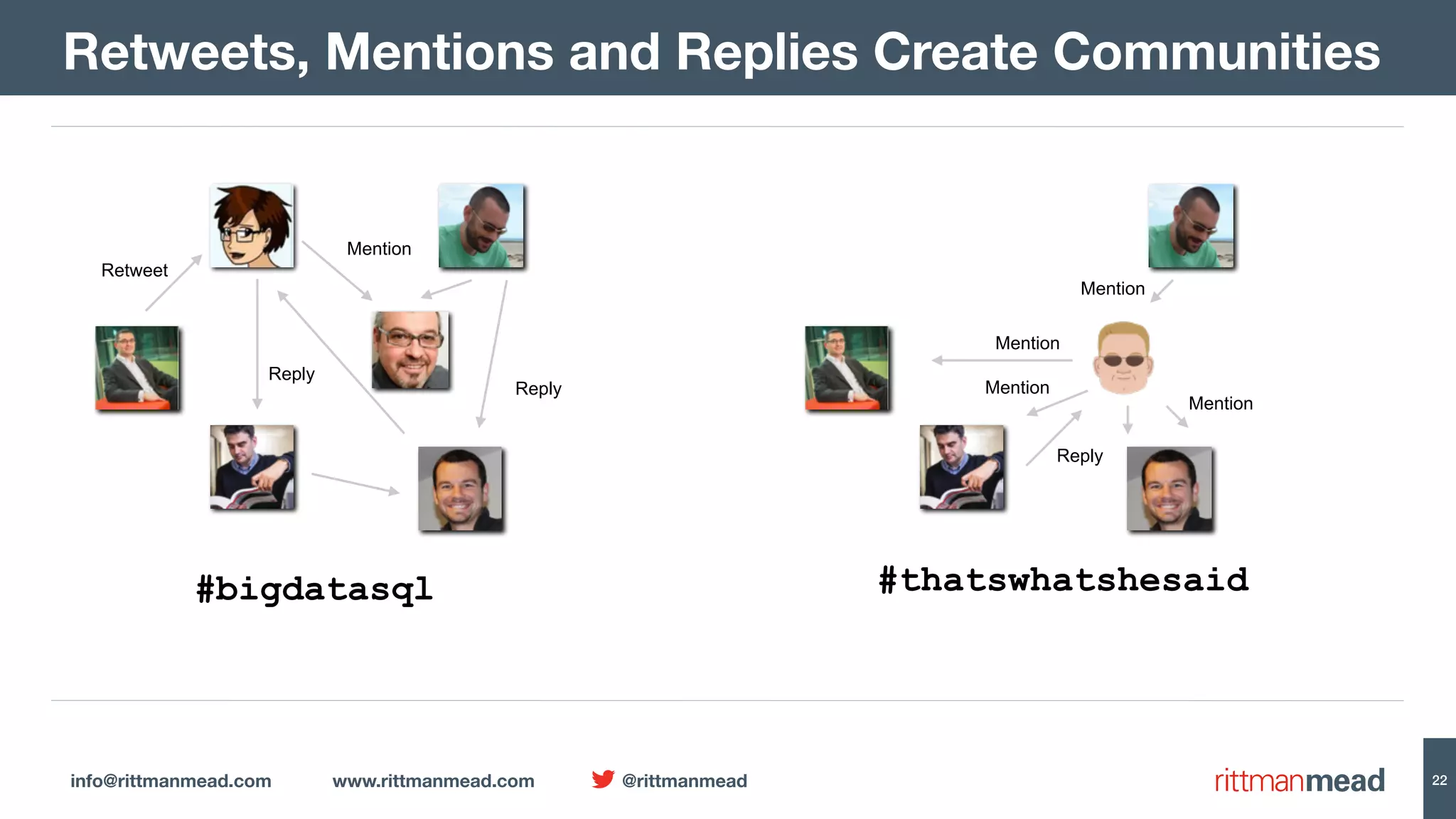 Retweets, Mentions and Replies Create Communities

Retweet

Mention

Reply

Reply

#bigdatasql

Mention

Mention

Mention

Mention

Reply

#thatswhatshesaid

info@rittmanmead.com www.rittmanmead.com @rittmanmead

rittmanmead

22